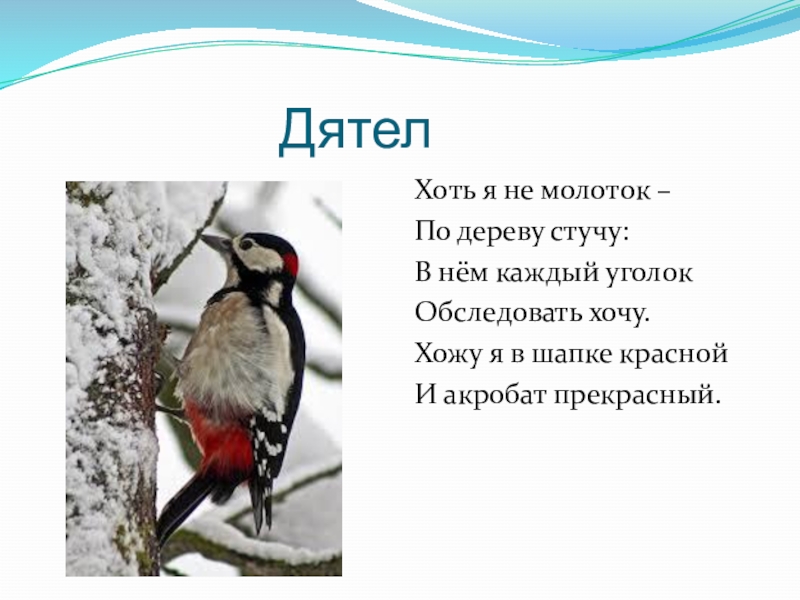 Дятел

Хоть я не молоток –
По дереву стучу:
В нём каждый уголок
Обследовать хочу.
Хожу я в шапке красной
И акробат прекрасный.